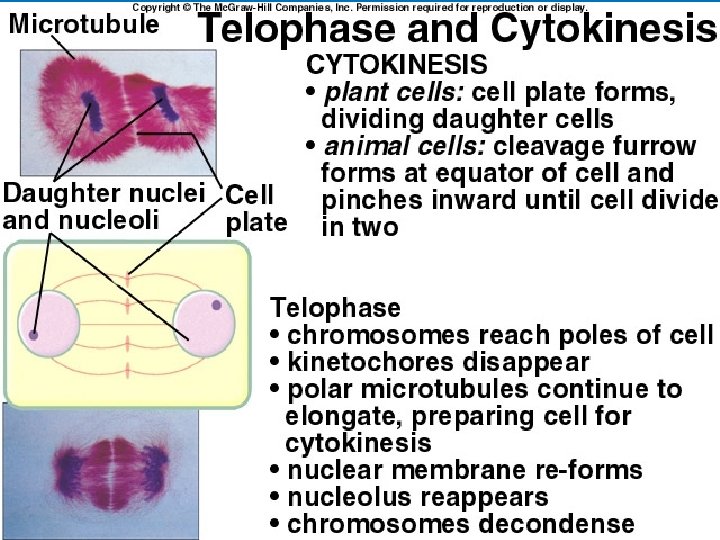 Copyright © The McGraw-Hill Companies, Inc. Permission required for reproduction or display.

Microtubule

Telophase and Cytokinesis

CYTOKINESIS
• plant cells: cell plate forms, dividing daughter cells
• animal cells: cleavage furrow forms at equator of cell and pinches inward until cell divide in two

Daughter nuclei and nucleoli

Cell plate

Telophase
• chromosomes reach poles of cell
• kinetochores disappear
• polar microtubules continue to elongate, preparing cell for cytokinesis
• nuclear membrane re-forms
• nucleolus reappears
• chromosomes decondense